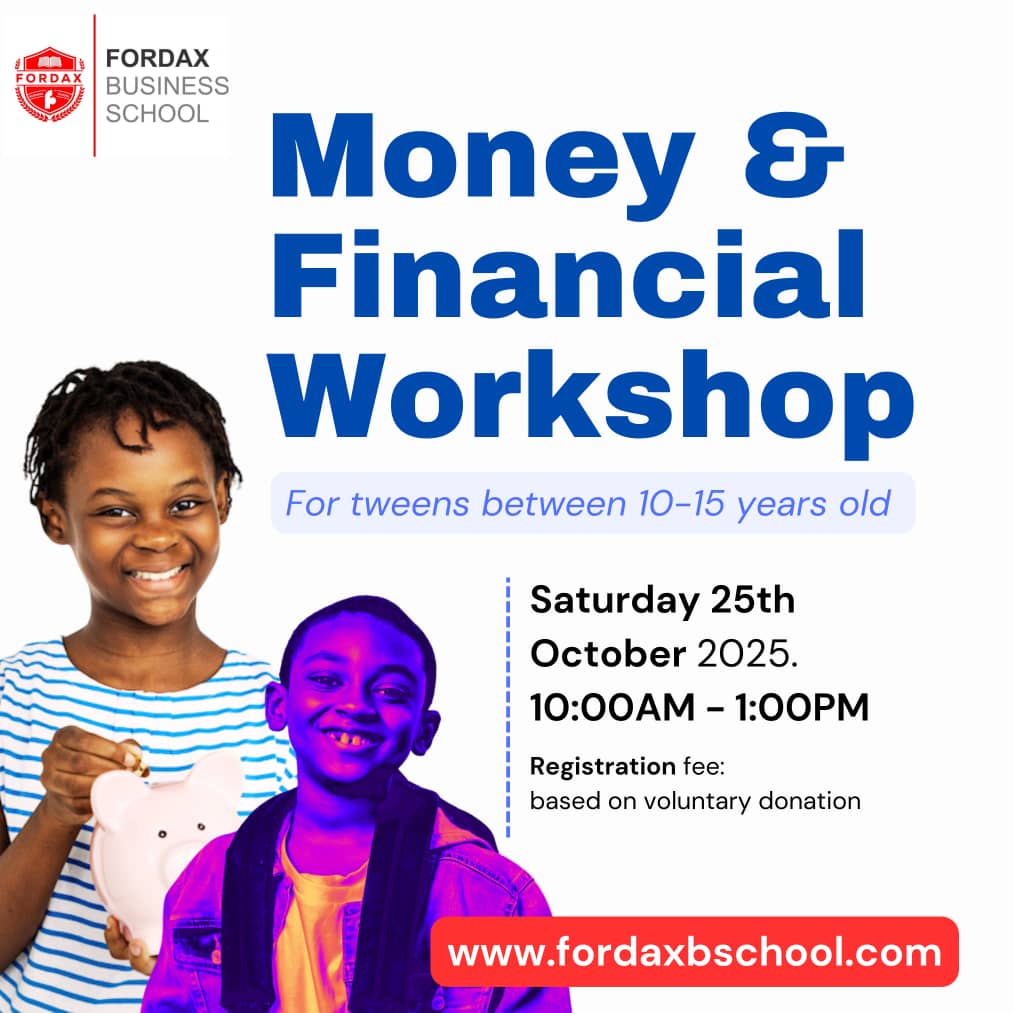 FORDAX

FORDAX BUSINESS SCHOOL

Money & Financial Workshop

For tweens between 10-15 years old

Saturday 25th October 2025.
10:00AM - 1:00PM

Registration fee: based on voluntary donation

www.fordaxbschool.com